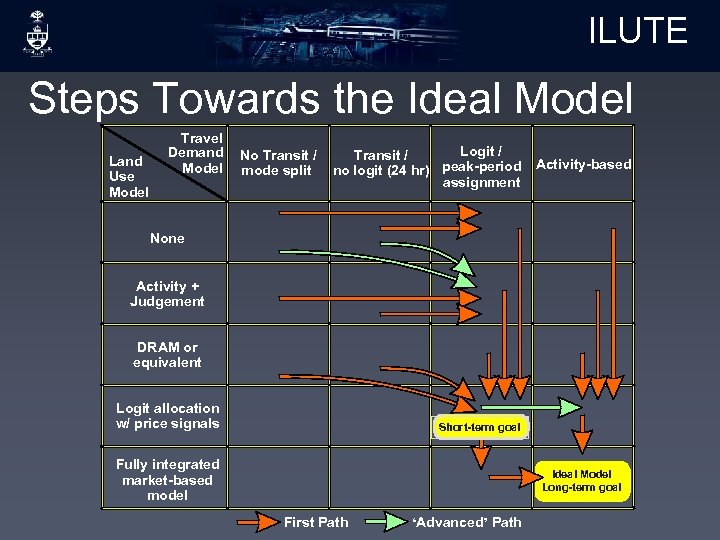 ILUTE

Steps Towards the Ideal Model

| Travel Demand Model / Land Use Model | No Transit / mode split | Transit / no logit (24 hr) | Logit / peak-period assignment | Activity-based |
|---|---|---|---|---|
| None | | | | |
| Activity + Judgement | | | | |
| DRAM or equivalent | | | | |
| Logit allocation w/ price signals | | | Short-term goal | |
| Fully integrated market-based model | | | | Ideal Model Long-term goal |

First Path 'Advanced' Path